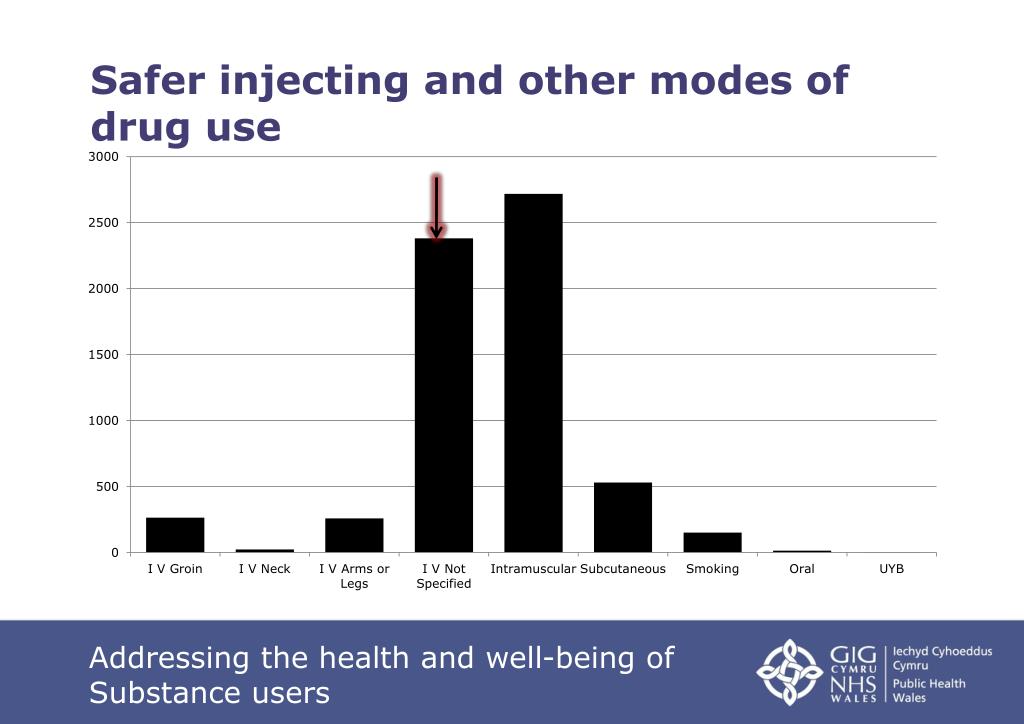 Safer injecting and other modes of drug use

3000
2500
2000
1500
1000
500
0

I V Groin
I V Neck
I V Arms or Legs
I V Not Specified
Intramuscular
Subcutaneous
Smoking
Oral
UYB

Addressing the health and well-being of Substance users

GIG CYMRU NHS WALES
Iechyd Cyhoeddus Cymru
Public Health Wales